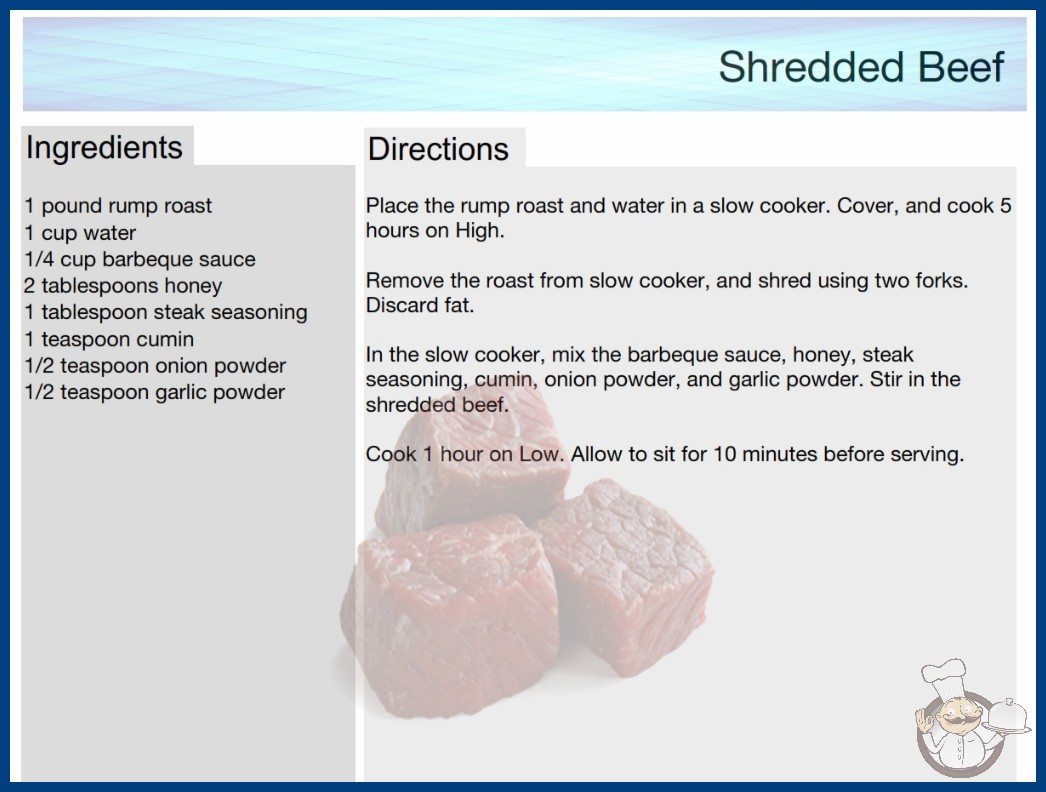 Shredded Beef

Ingredients

1 pound rump roast
1 cup water
1/4 cup barbeque sauce
2 tablespoons honey
1 tablespoon steak seasoning
1 teaspoon cumin
1/2 teaspoon onion powder
1/2 teaspoon garlic powder

Directions

Place the rump roast and water in a slow cooker. Cover, and cook 5 hours on High.

Remove the roast from slow cooker, and shred using two forks. Discard fat.

In the slow cooker, mix the barbeque sauce, honey, steak seasoning, cumin, onion powder, and garlic powder. Stir in the shredded beef.

Cook 1 hour on Low. Allow to sit for 10 minutes before serving.